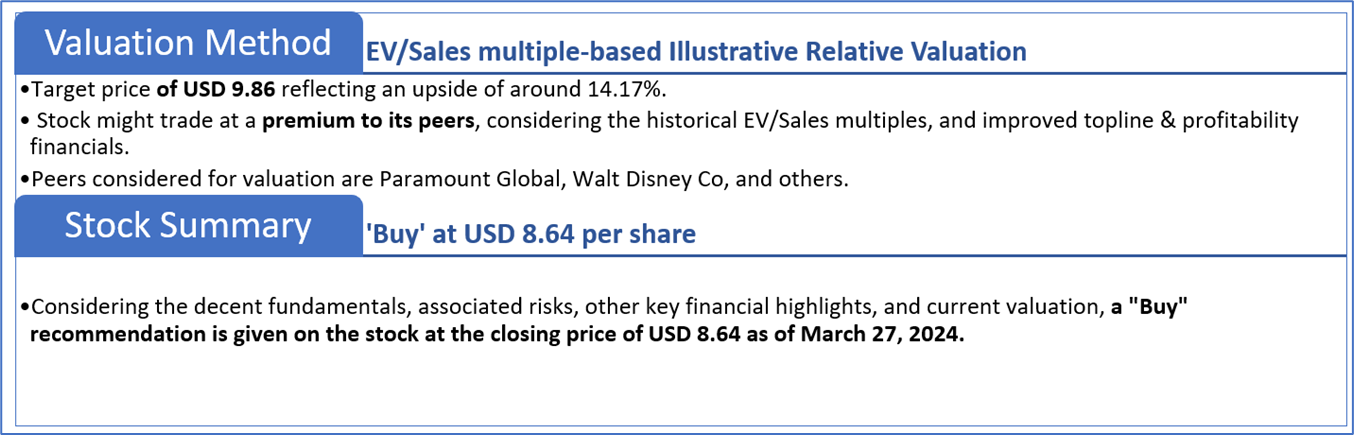 Valuation Method

EV/Sales multiple-based Illustrative Relative Valuation

•Target price of USD 9.86 reflecting an upside of around 14.17%.

• Stock might trade at a premium to its peers, considering the historical EV/Sales multiples, and improved topline & profitability financials.

•Peers considered for valuation are Paramount Global, Walt Disney Co, and others.

Stock Summary

'Buy' at USD 8.64 per share

•Considering the decent fundamentals, associated risks, other key financial highlights, and current valuation, a "Buy" recommendation is given on the stock at the closing price of USD 8.64 as of March 27, 2024.